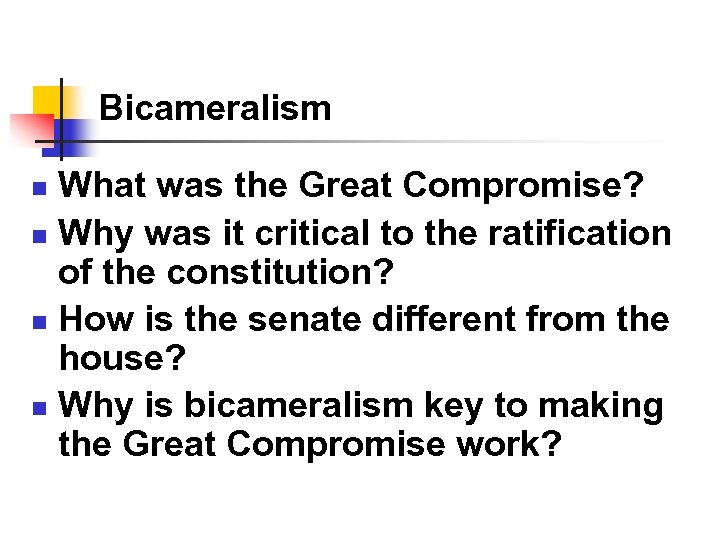 Bicameralism

- What was the Great Compromise?
- Why was it critical to the ratification of the constitution?
- How is the senate different from the house?
- Why is bicameralism key to making the Great Compromise work?